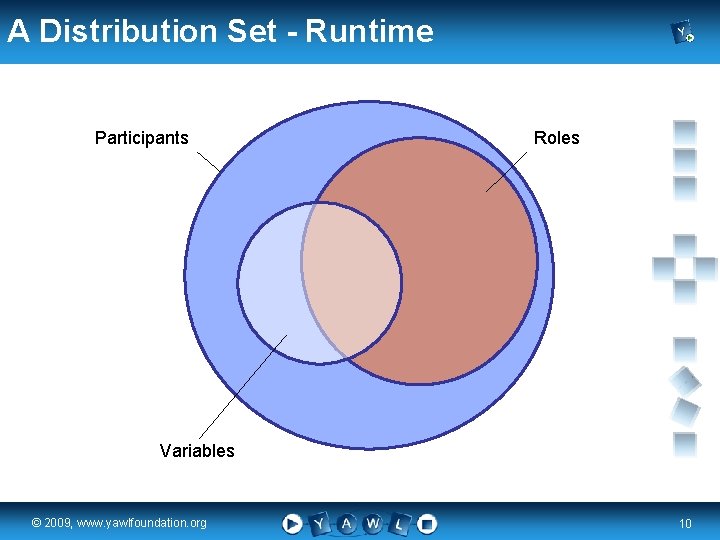 A Distribution Set - Runtime

Participants

Roles

Variables

© 2009, www.yawlfoundation.org

Y A W L

10